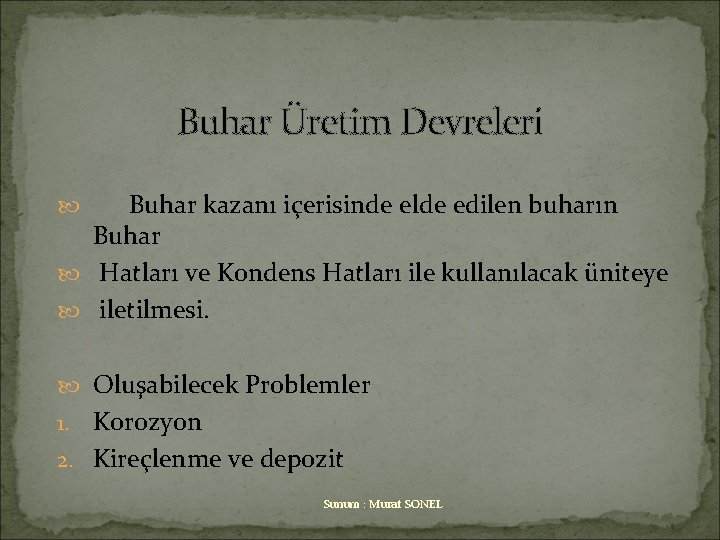 Buhar Üretim Devreleri

Buhar kazanı içerisinde elde edilen buharın Buhar

Hatları ve Kondens Hatları ile kullanılacak üniteye

iletilmesi.

Oluşabilecek Problemler

1. Korozyon
2. Kireçlenme ve depozit

Sunum : Murat SONEL